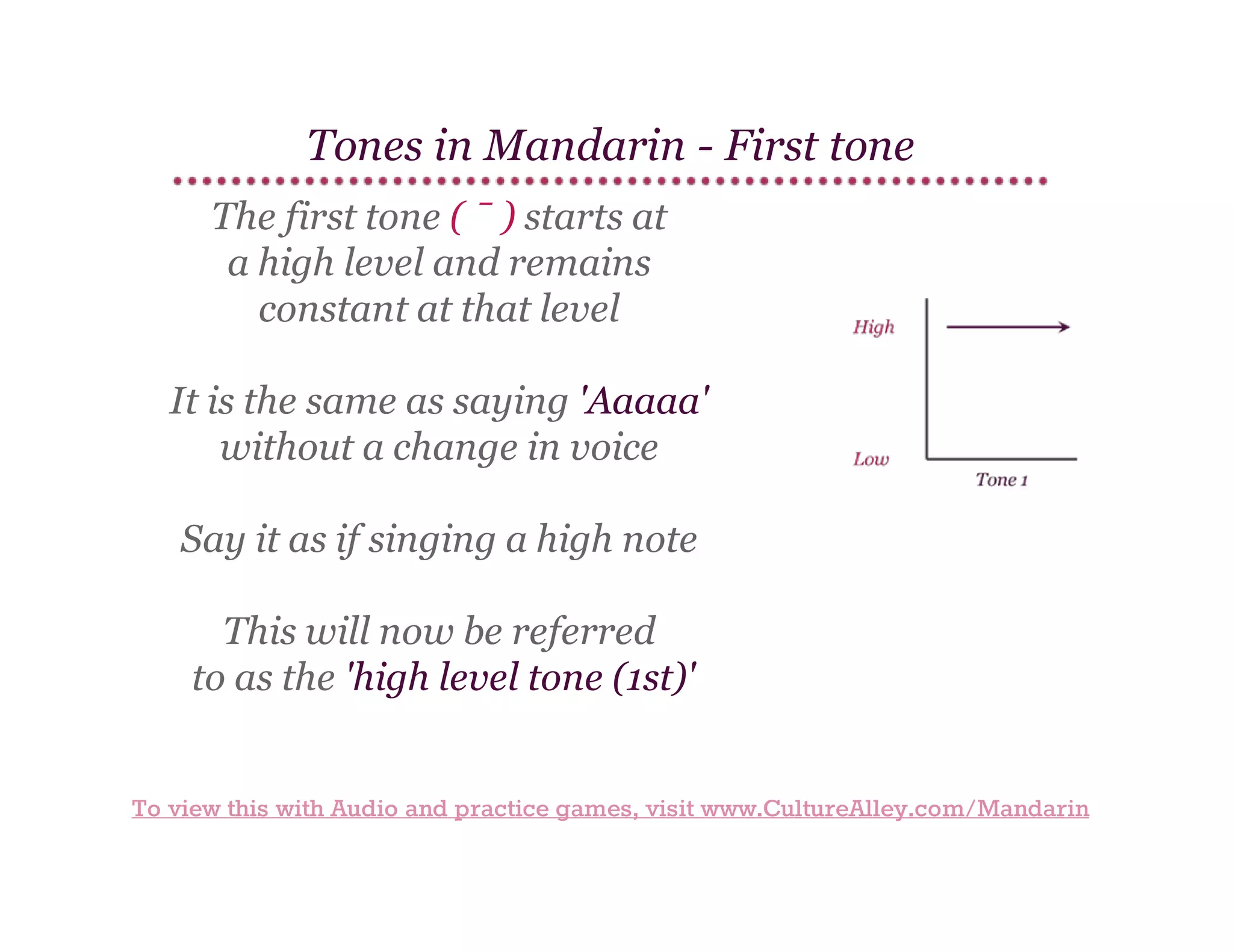 Tones in Mandarin - First tone

The first tone ( ¯ ) starts at a high level and remains constant at that level

It is the same as saying 'Aaaaa' without a change in voice

Say it as if singing a high note

This will now be referred to as the 'high level tone (1st)'

High

Low

Tone 1

To view this with Audio and practice games, visit www.CultureAlley.com/Mandarin